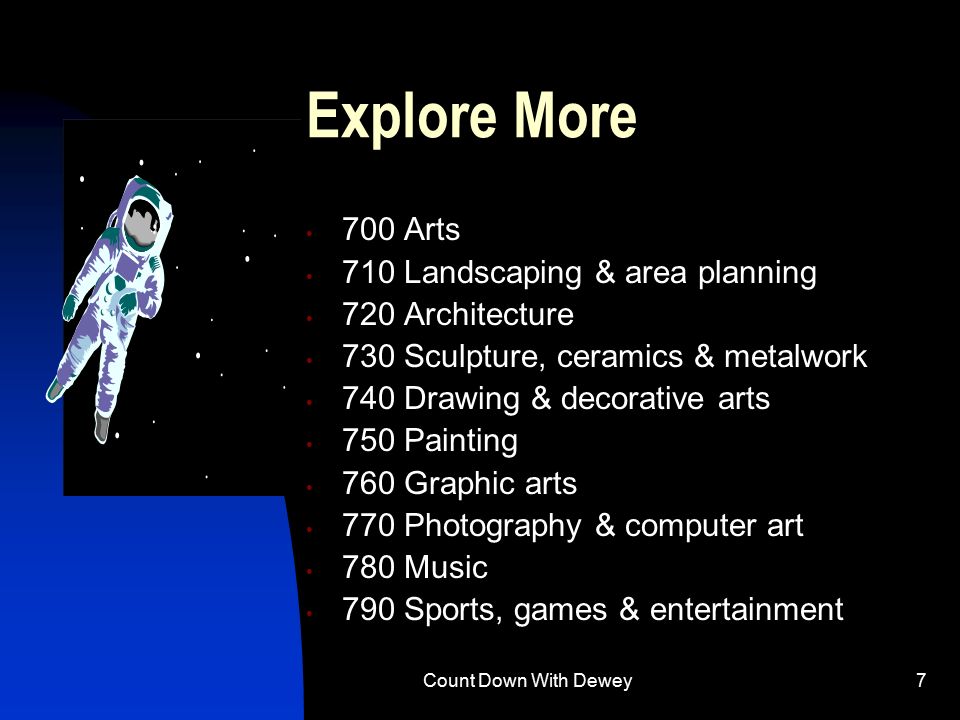 Explore More

- 700 Arts
- 710 Landscaping & area planning
- 720 Architecture
- 730 Sculpture, ceramics & metalwork
- 740 Drawing & decorative arts
- 750 Painting
- 760 Graphic arts
- 770 Photography & computer art
- 780 Music
- 790 Sports, games & entertainment

Count Down With Dewey

7